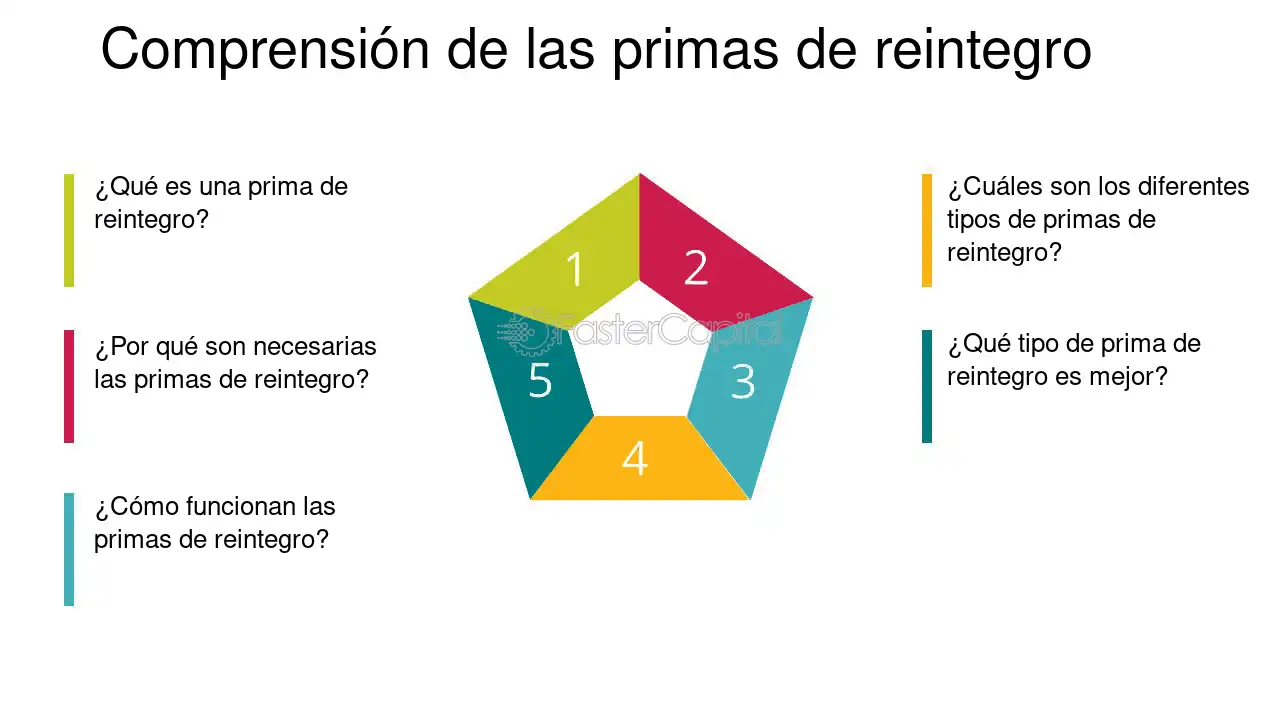 Comprensión de las primas de reintegro

¿Qué es una prima de reintegro?

¿Por qué son necesarias las primas de reintegro?

¿Cómo funcionan las primas de reintegro?

1

2

3

4

5

FasterCapital

¿Cuáles son los diferentes tipos de primas de reintegro?

¿Qué tipo de prima de reintegro es mejor?